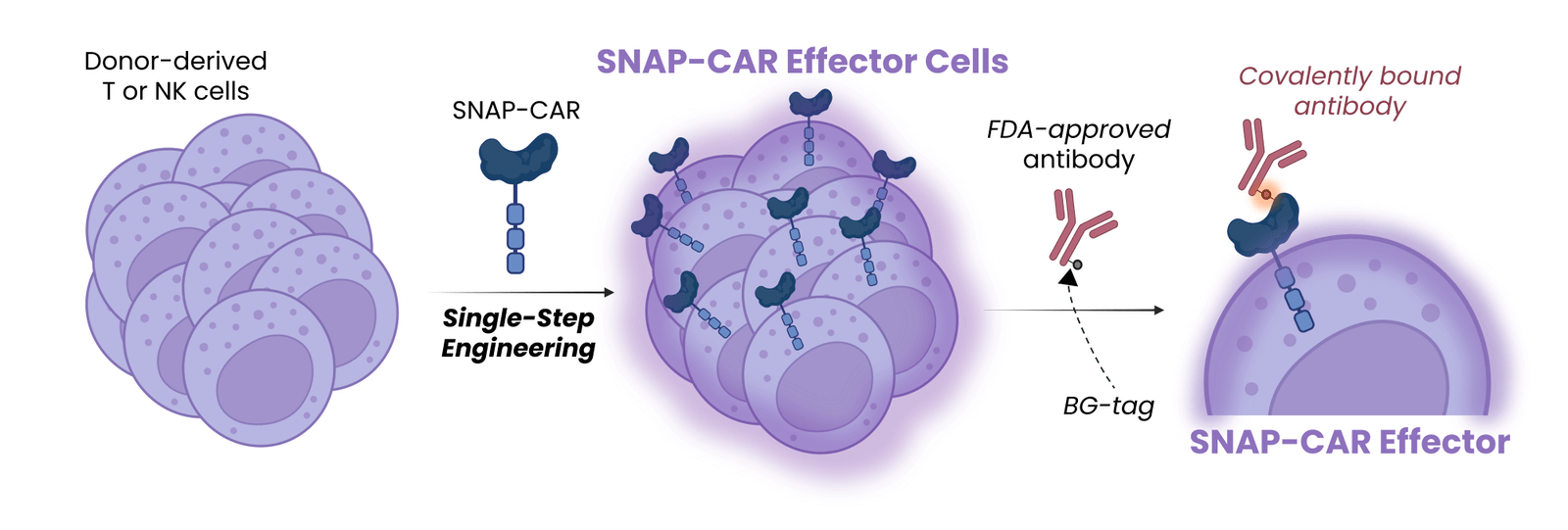 Donor-derived T or NK cells

SNAP-CAR

Single-Step Engineering

SNAP-CAR Effector Cells

FDA-approved antibody

BG-tag

Covalently bound antibody

SNAP-CAR Effector